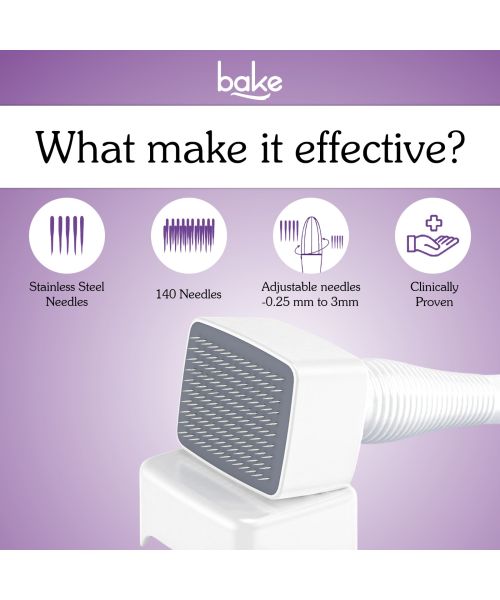 bake

What make it effective?

Stainless Steel Needles

140 Needles

Adjustable needles -0.25 mm to 3mm

Clinically Proven